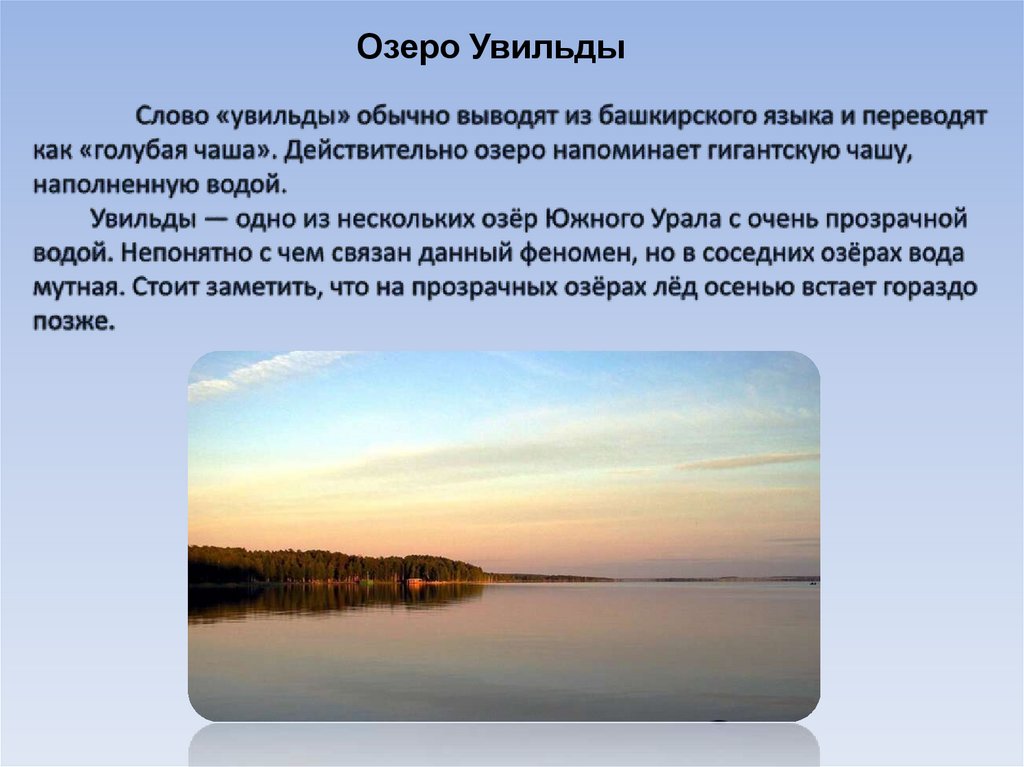 Озеро Увильды

Слово «увильды» обычно выводят из башкирского языка и переводят как «голубая чаша». Действительно озеро напоминает гигантскую чашу, наполненную водой.

Увильды — одно из нескольких озёр Южного Урала с очень прозрачной водой. Непонятно с чем связан данный феномен, но в соседних озёрах вода мутная. Стоит заметить, что на прозрачных озёрах лёд осенью встает гораздо позже.